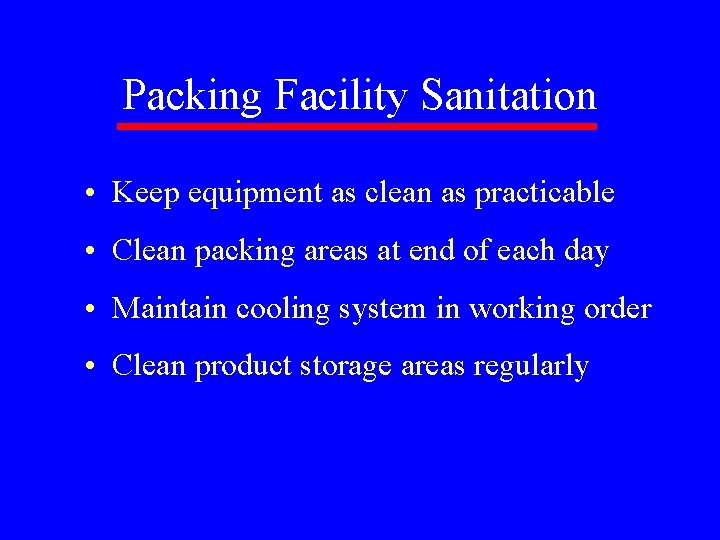 Packing Facility Sanitation

• Keep equipment as clean as practicable
• Clean packing areas at end of each day
• Maintain cooling system in working order
• Clean product storage areas regularly